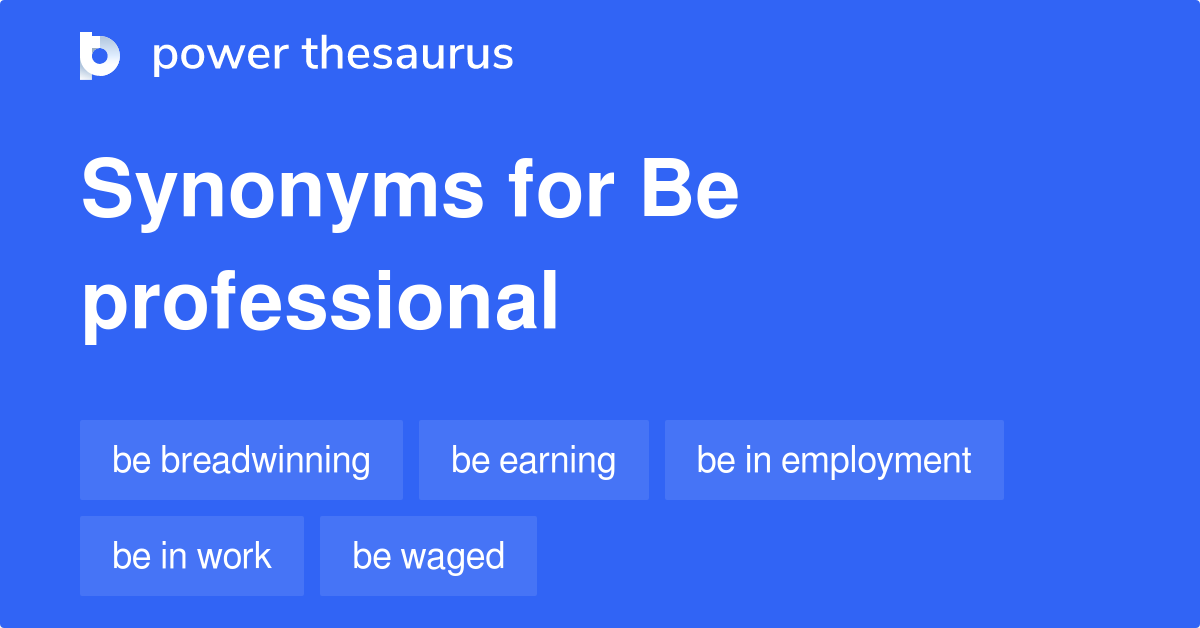 power thesaurus

Synonyms for Be professional

be breadwinning
be earning
be in employment
be in work
be waged